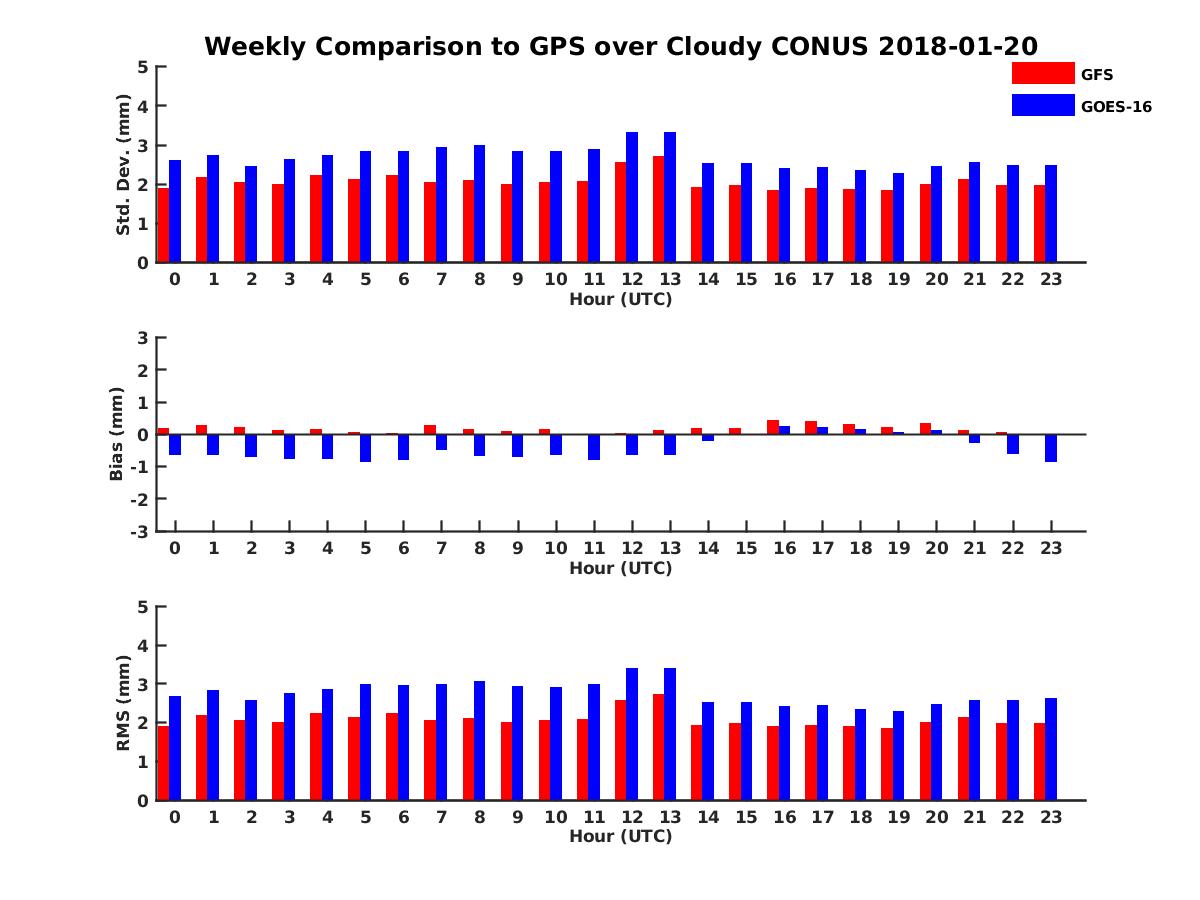 Weekly Comparison to GPS over Cloudy CONUS 2018-01-20

GFS
GOES-16

Std. Dev. (mm)
5
4
3
2
1
0
0 1 2 3 4 5 6 7 8 9 10 11 12 13 14 15 16 17 18 19 20 21 22 23
Hour (UTC)

Bias (mm)
3
2
1
0
-1
-2
-3
0 1 2 3 4 5 6 7 8 9 10 11 12 13 14 15 16 17 18 19 20 21 22 23
Hour (UTC)

RMS (mm)
5
4
3
2
1
0
0 1 2 3 4 5 6 7 8 9 10 11 12 13 14 15 16 17 18 19 20 21 22 23
Hour (UTC)